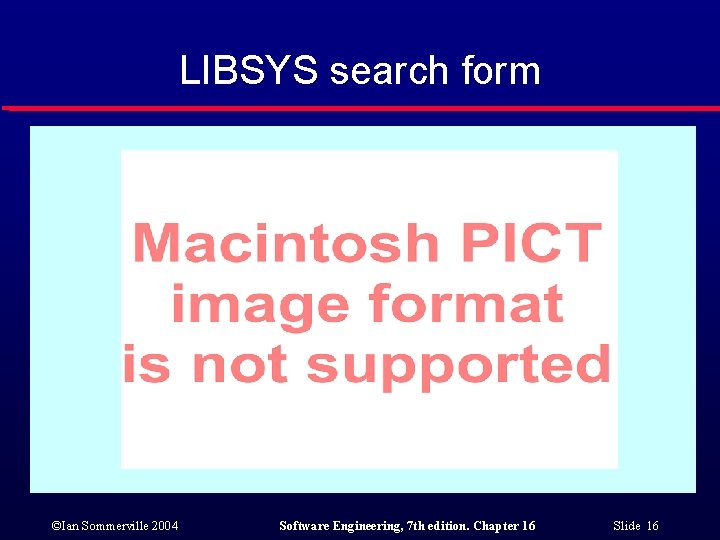 LIBSYS search form

Macintosh PICT image format is not supported

©Ian Sommerville 2004

Software Engineering, 7th edition. Chapter 16

Slide 16